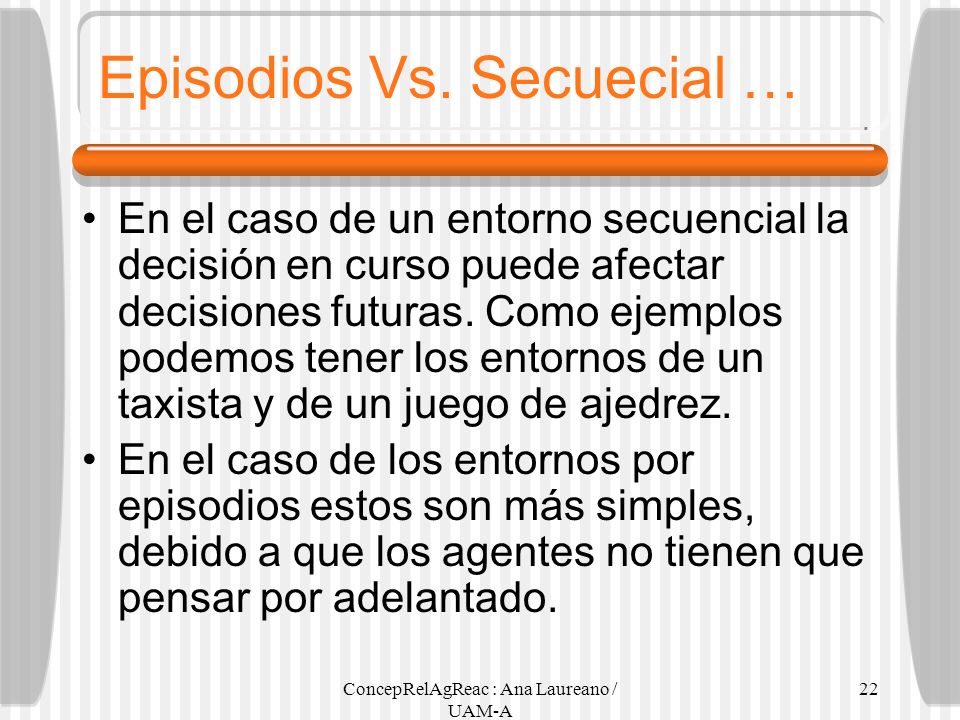 Episodios Vs. Secuecial …

• En el caso de un entorno secuencial la decisión en curso puede afectar decisiones futuras. Como ejemplos podemos tener los entornos de un taxista y de un juego de ajedrez.
• En el caso de los entornos por episodios estos son más simples, debido a que los agentes no tienen que pensar por adelantado.

ConcepRelAgReac : Ana Laureano / UAM-A

22